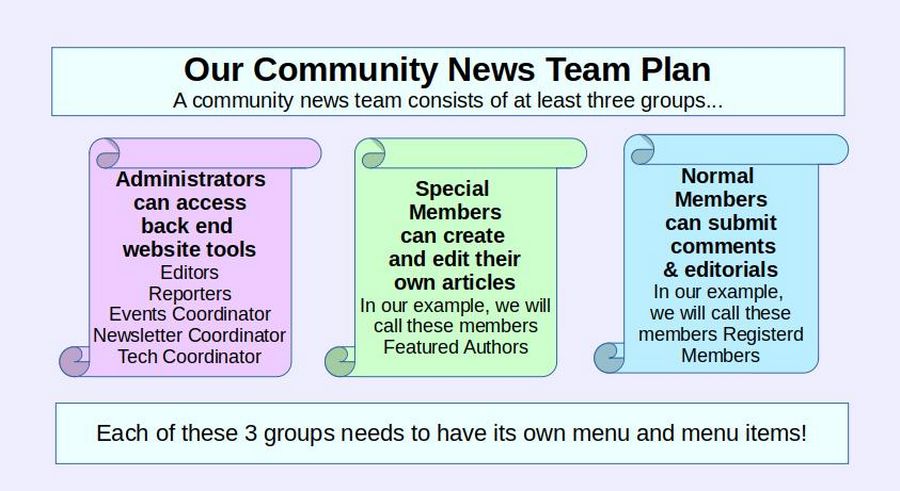 Our Community News Team Plan
A community news team consists of at least three groups...

Administrators can access back end website tools
Editors
Reporters
Events Coordinator
Newsletter Coordinator
Tech Coordinator

Special Members can create and edit their own articles
In our example, we will call these members Featured Authors

Normal Members can submit comments & editorials
In our example, we will call these members Registerd Members

Each of these 3 groups needs to have its own menu and menu items!